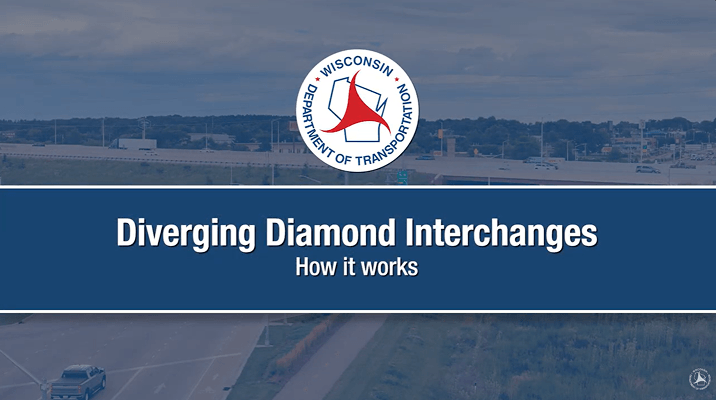 WISCONSIN
DEPARTMENT OF TRANSPORTATION

Diverging Diamond Interchanges
How it works